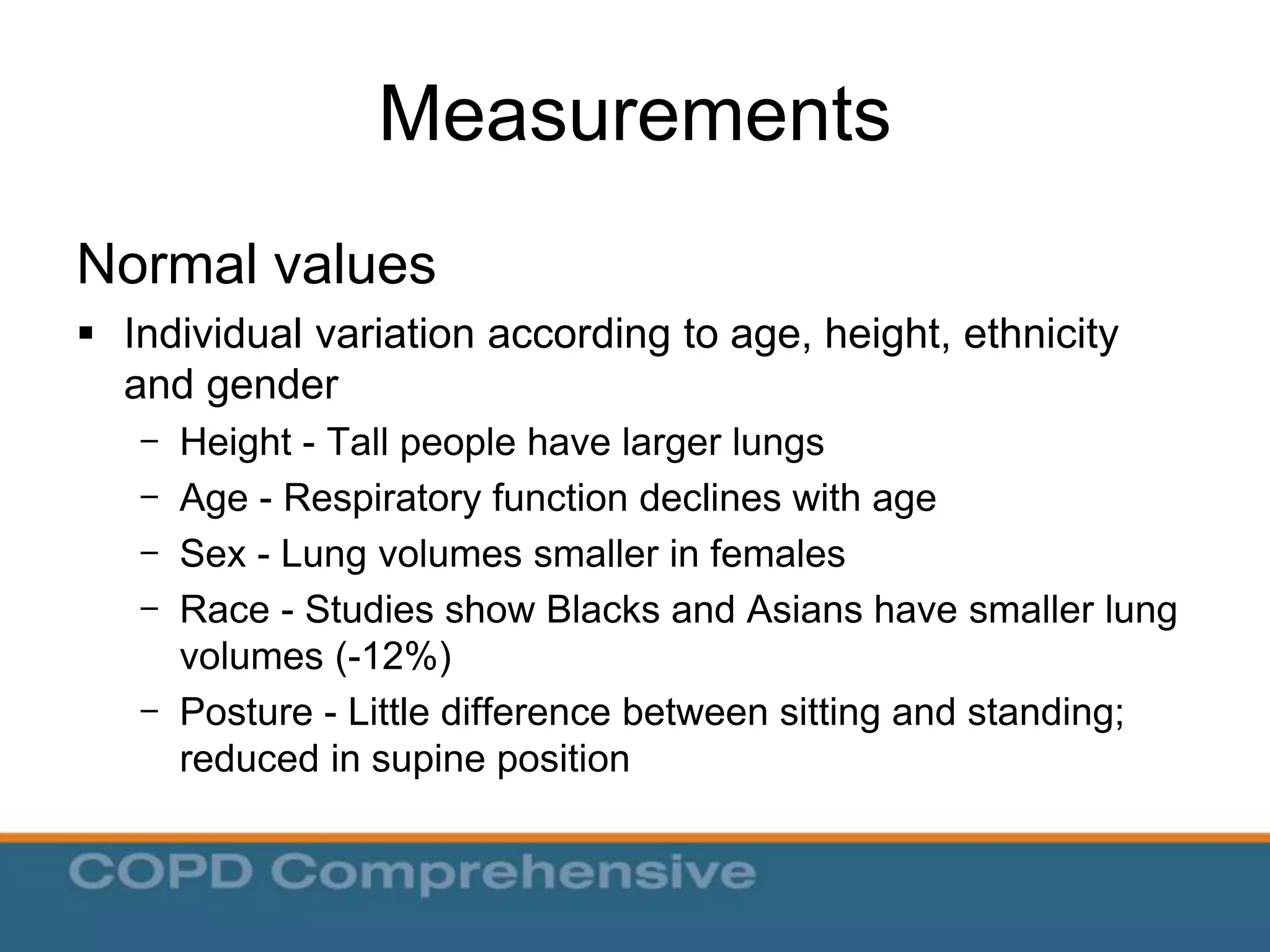 Measurements

Normal values

▪ Individual variation according to age, height, ethnicity and gender

– Height - Tall people have larger lungs

– Age - Respiratory function declines with age

– Sex - Lung volumes smaller in females

– Race - Studies show Blacks and Asians have smaller lung volumes (-12%)

– Posture - Little difference between sitting and standing; reduced in supine position

COPD Comprehensive